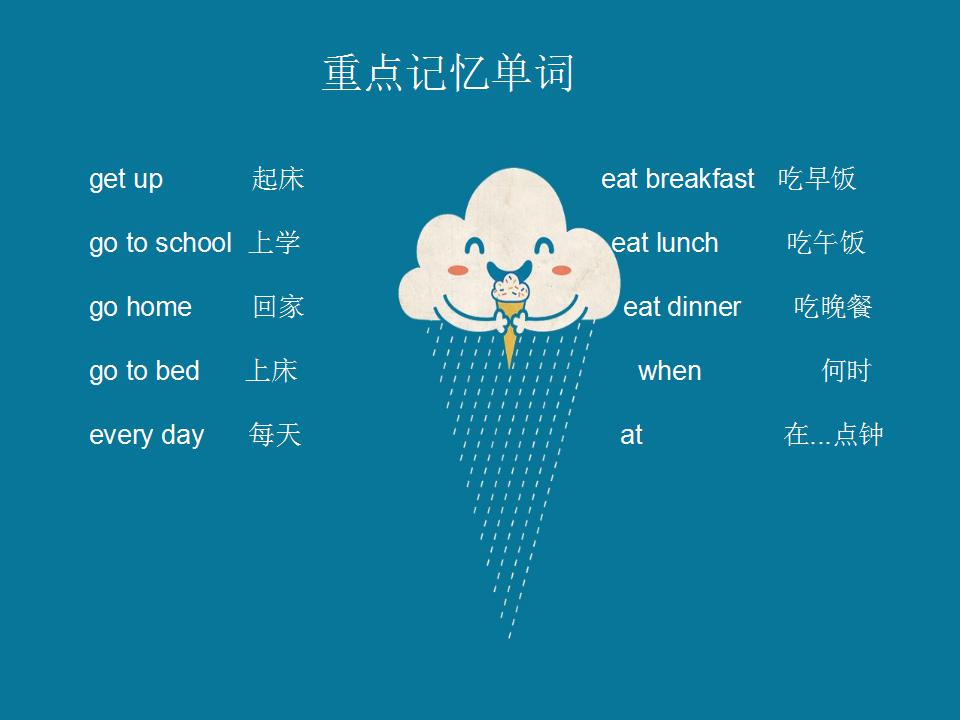 重点记忆单词

get up 起床

go to school 上学

go home 回家

go to bed 上床

every day 每天

eat breakfast 吃早饭

eat lunch 吃午饭

eat dinner 吃晚餐

when 何时

at 在...点钟